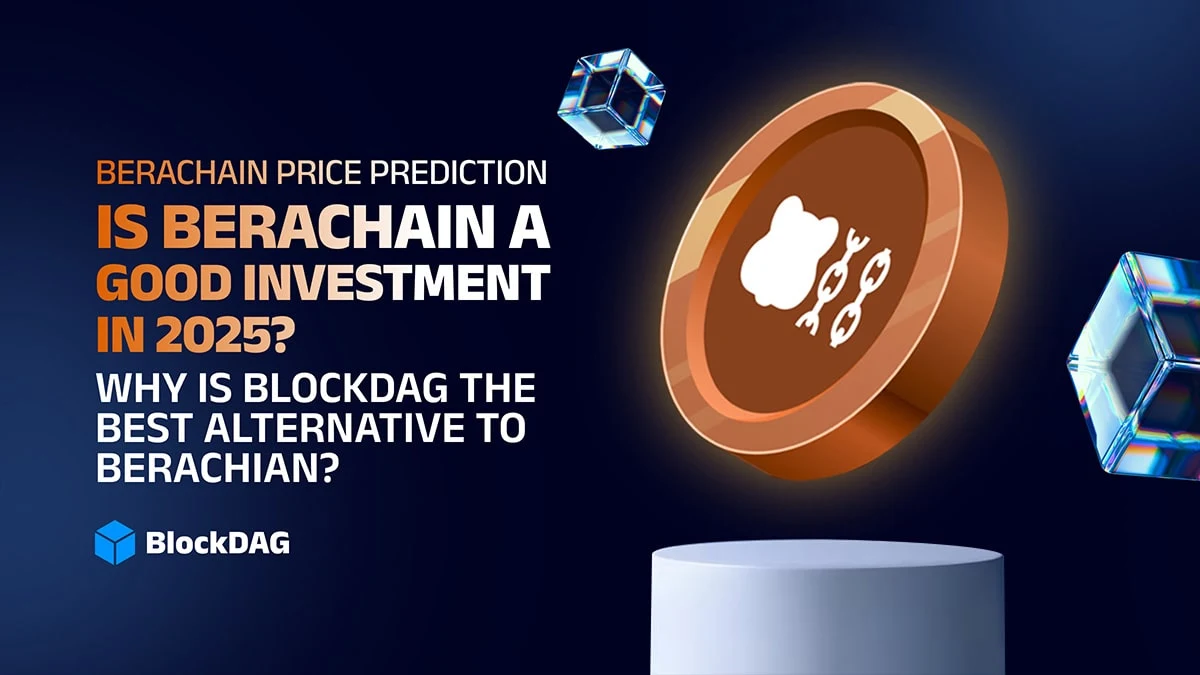 BERACHAIN PRICE PREDICTION
IS BERACHAIN A GOOD INVESTMENT IN 2025?
WHY IS BLOCKDAG THE BEST ALTERNATIVE TO BERACHIAN?

BlockDAG